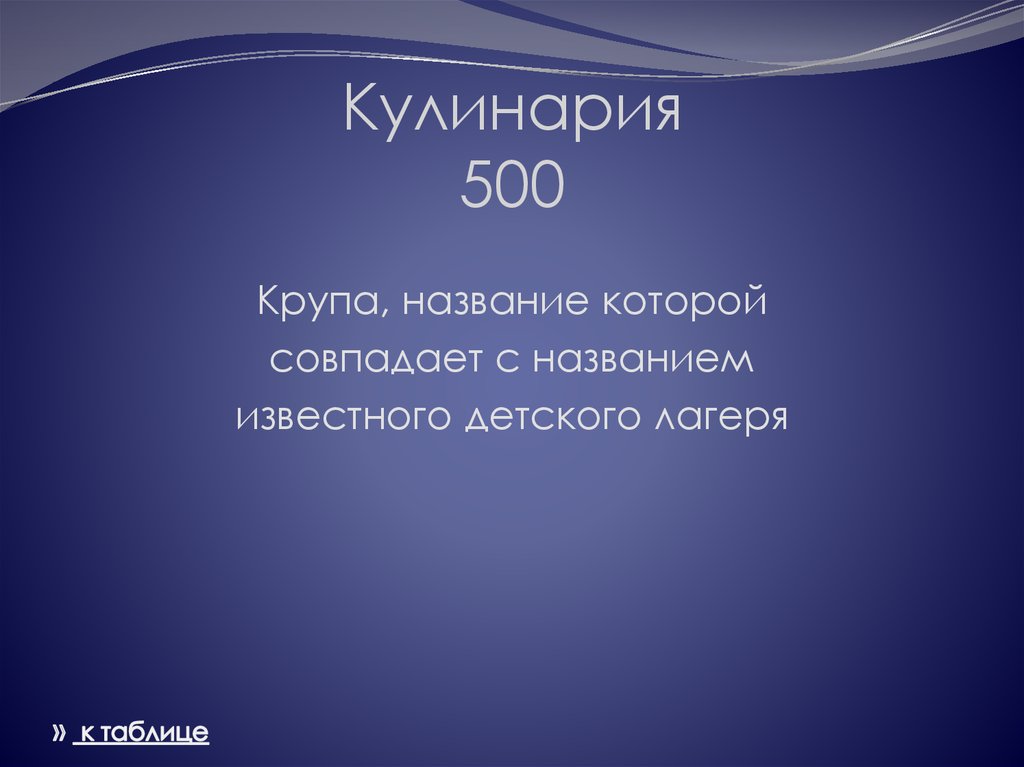 Кулинария
500

Крупа, название которой совпадает с названием известного детского лагеря

» к таблице